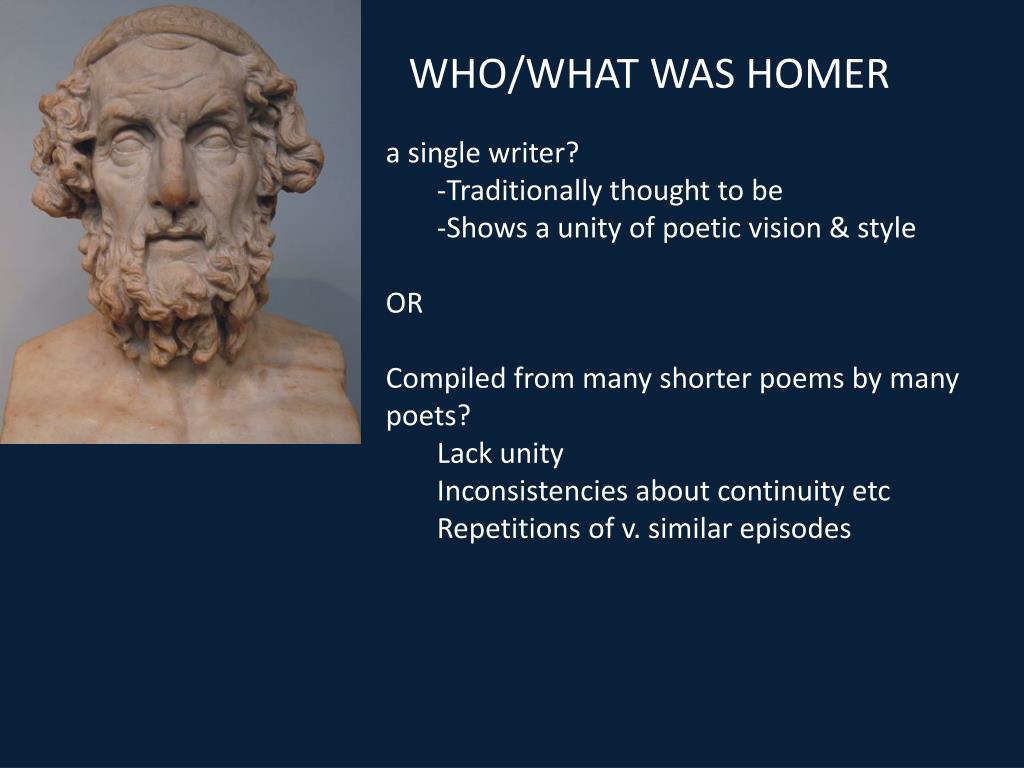 WHO/WHAT WAS HOMER

a single writer?
-Traditionally thought to be
-Shows a unity of poetic vision & style

OR

Compiled from many shorter poems by many poets?
Lack unity
Inconsistencies about continuity etc
Repetitions of v. similar episodes